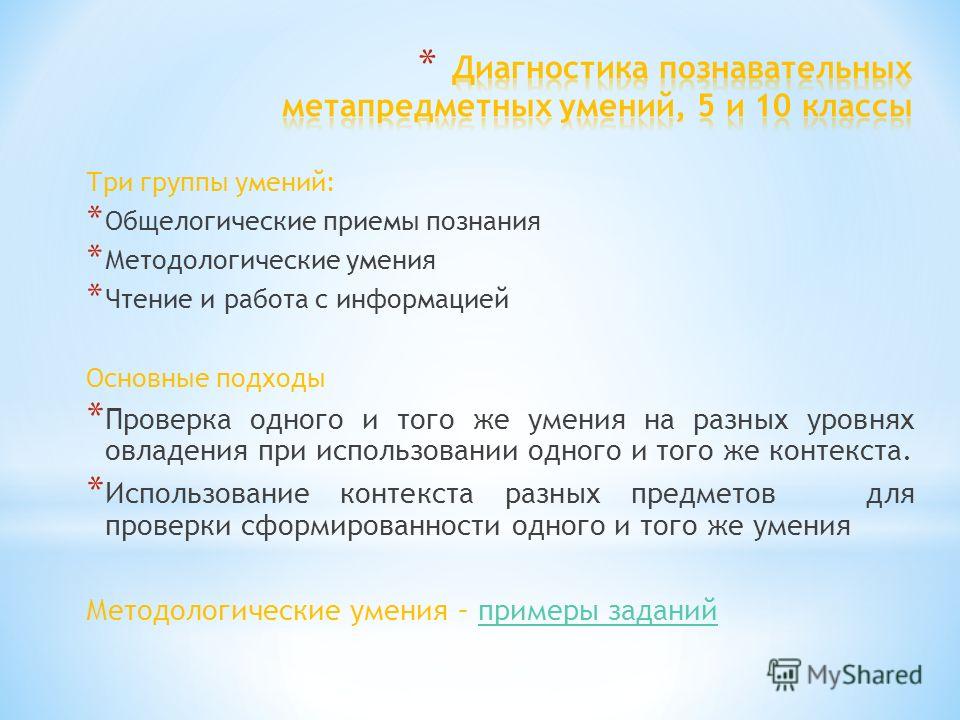 * Диагностика познавательных метапредметных умений, 5 и 10 классы

Три группы умений:
* Общелогические приемы познания
* Методологические умения
* Чтение и работа с информацией

Основные подходы
* Проверка одного и того же умения на разных уровнях овладения при использовании одного и того же контекста.
* Использование контекста разных предметов для проверки сформированности одного и того же умения

Методологические умения – примеры заданий

MyShared